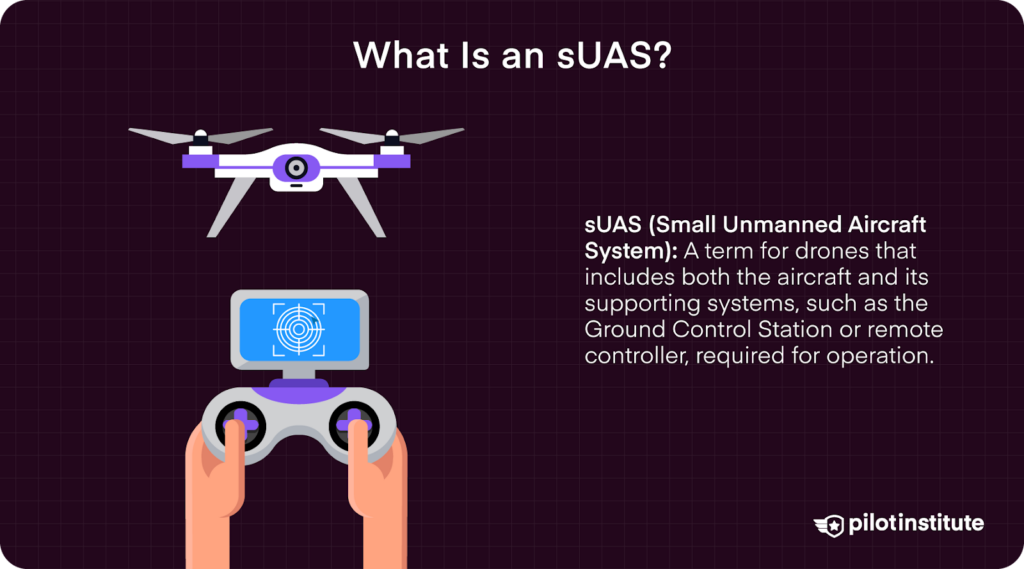 What Is an sUAS?

sUAS (Small Unmanned Aircraft System): A term for drones that includes both the aircraft and its supporting systems, such as the Ground Control Station or remote controller, required for operation.

pilotinstitute